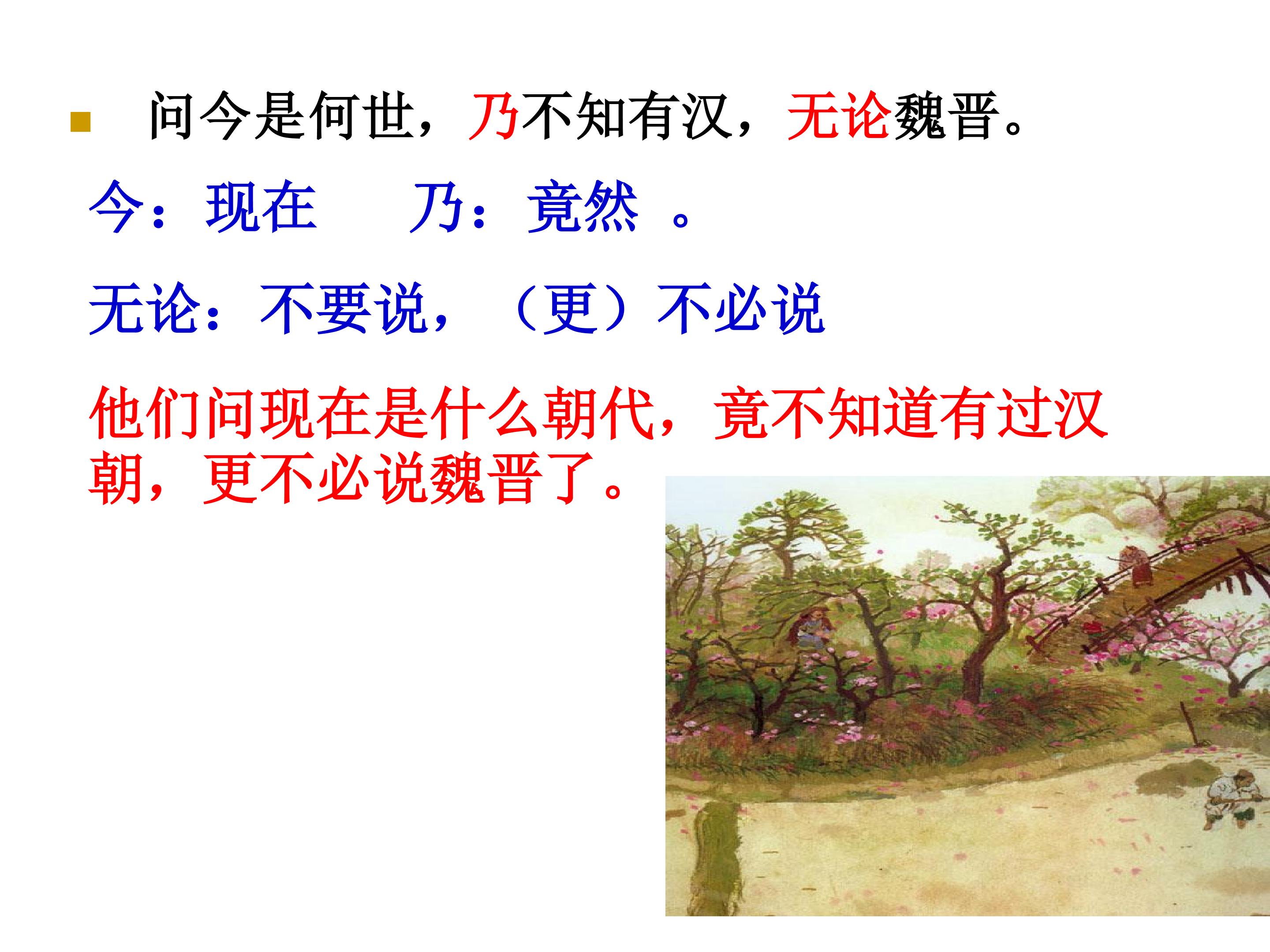 问今是何世，乃不知有汉，无论魏晋。

今：现在　　乃：竟然 。

无论：不要说，（更）不必说

他们问现在是什么朝代，竟不知道有过汉朝，更不必说魏晋了。